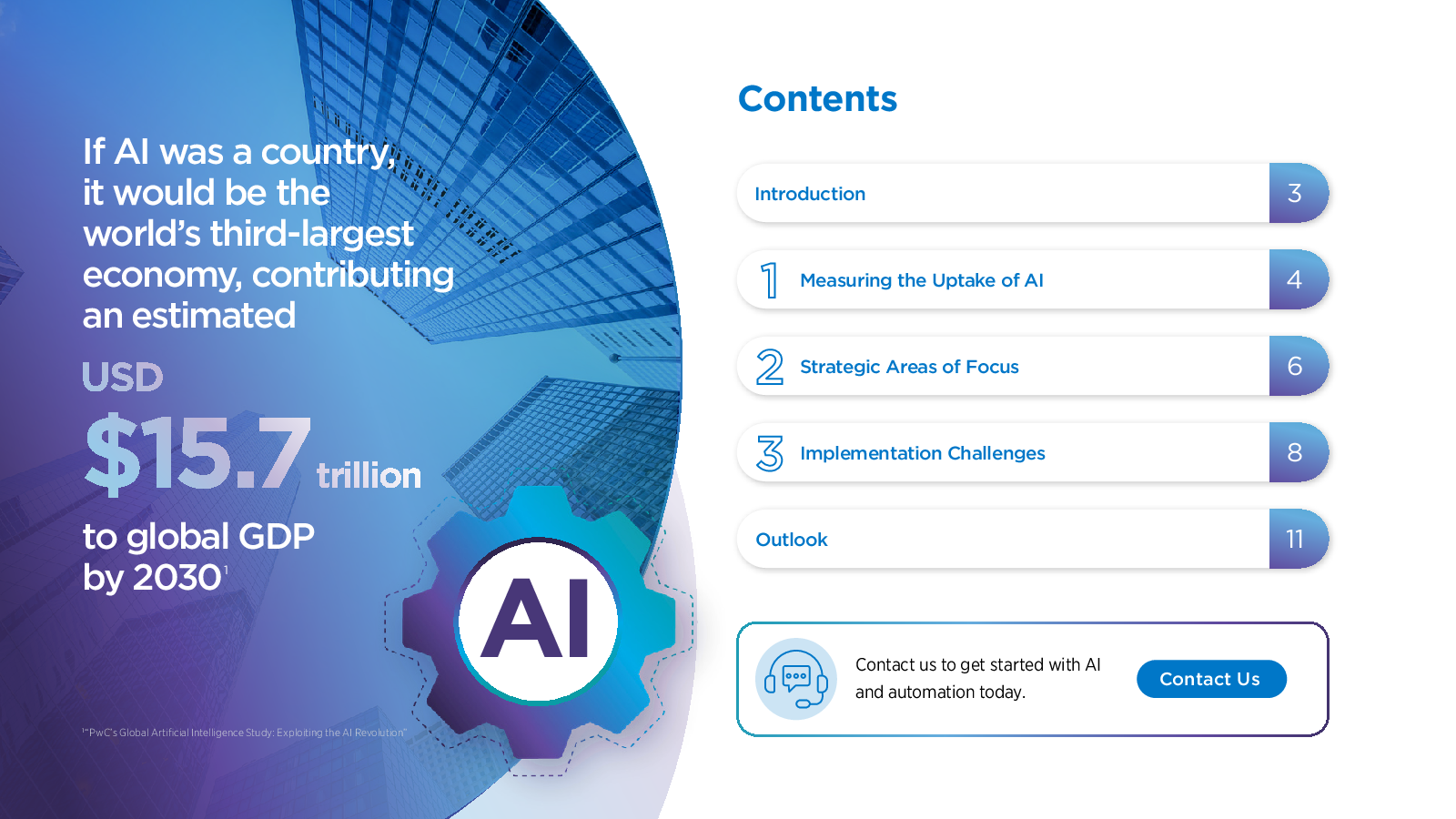 If AI was a country, it would be the world's third-largest economy, contributing an estimated

USD

$15.7 trillion

to global GDP by 2030$^1$

AI

$^1$"PwC's Global Artificial Intelligence Study: Exploiting the AI Revolution"

Contents

Introduction 3

1 Measuring the Uptake of AI 4

2 Strategic Areas of Focus 6

3 Implementation Challenges 8

Outlook 11

Contact us to get started with AI and automation today.

Contact Us